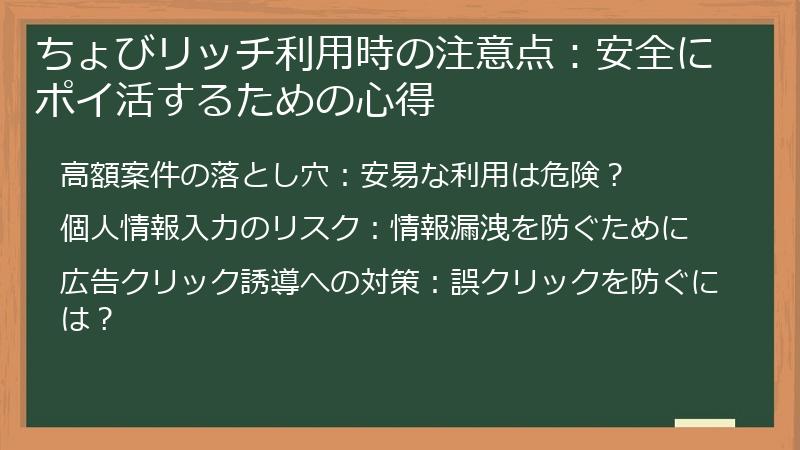 ちょびリッチ利用時の注意点：安全にポイ活するための心得

高額案件の落とし穴：安易な利用は危険？

個人情報入力のリスク：情報漏洩を防ぐために

広告クリック誘導への対策：誤クリックを防ぐには？